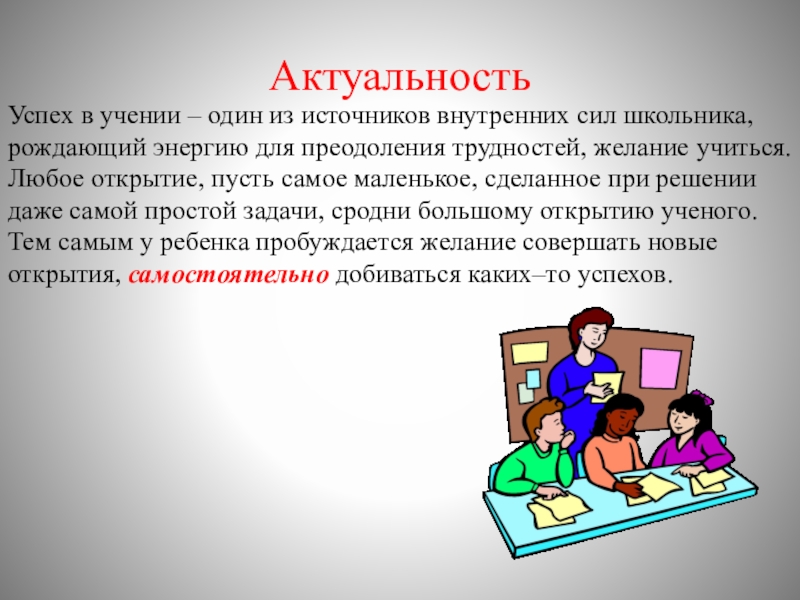 Актуальность

Успех в учении – один из источников внутренних сил школьника, рождающий энергию для преодоления трудностей, желание учиться. Любое открытие, пусть самое маленькое, сделанное при решении даже самой простой задачи, сродни большому открытию ученого. Тем самым у ребенка пробуждается желание совершать новые открытия, самостоятельно добиваться каких–то успехов.